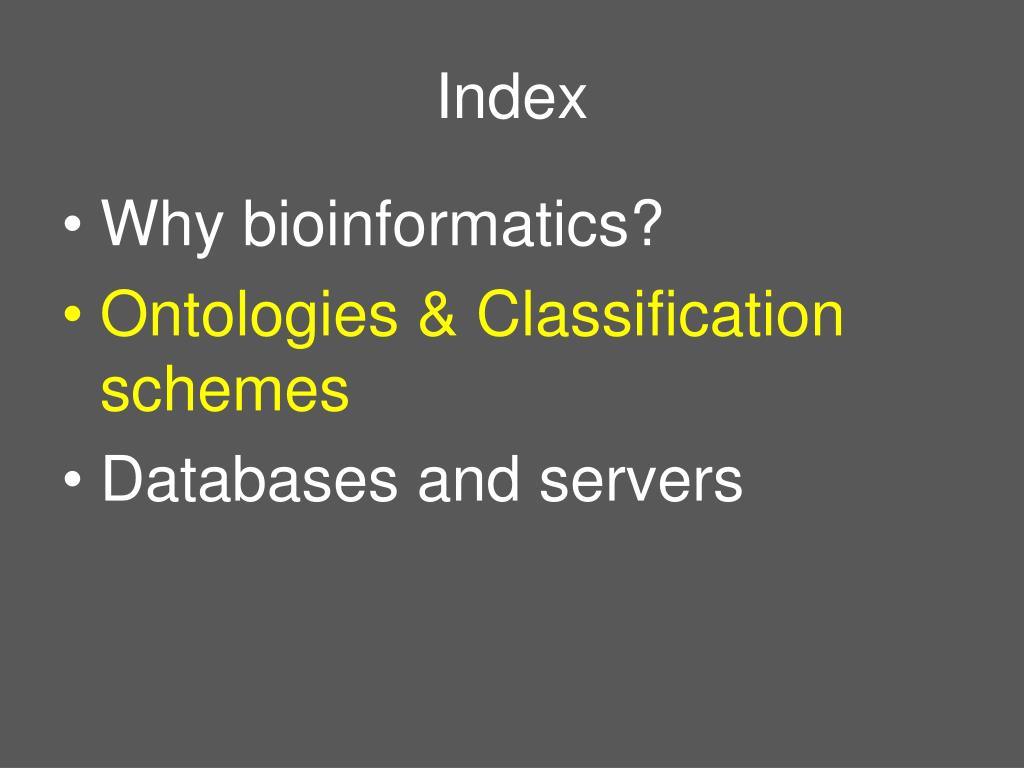 Index

• Why bioinformatics?
• Ontologies & Classification schemes
• Databases and servers